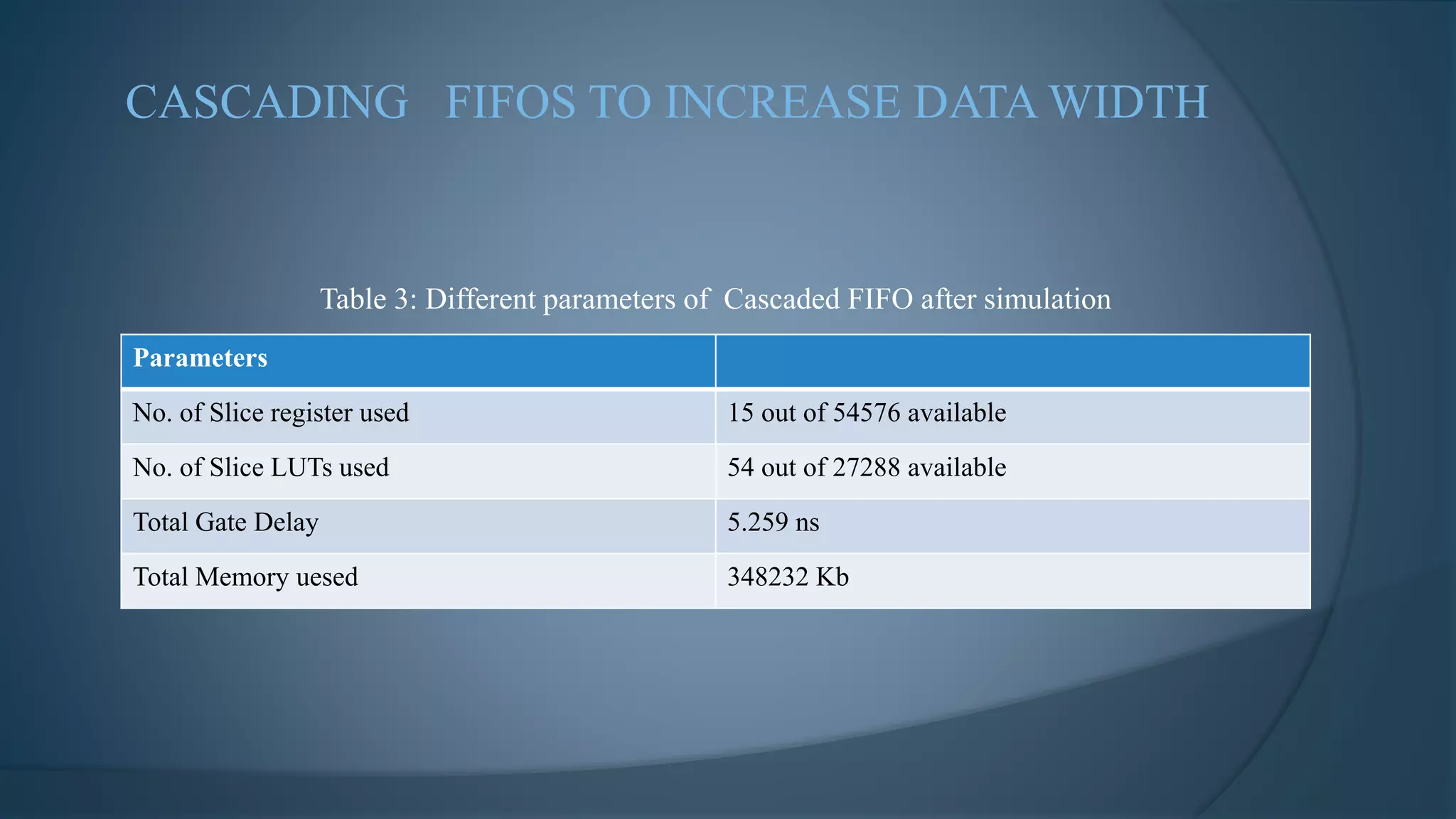 CASCADING FIFOS TO INCREASE DATA WIDTH

Table 3: Different parameters of Cascaded FIFO after simulation

| Parameters | |
|---|---|
| No. of Slice register used | 15 out of 54576 available |
| No. of Slice LUTs used | 54 out of 27288 available |
| Total Gate Delay | 5.259 ns |
| Total Memory uesed | 348232 Kb |